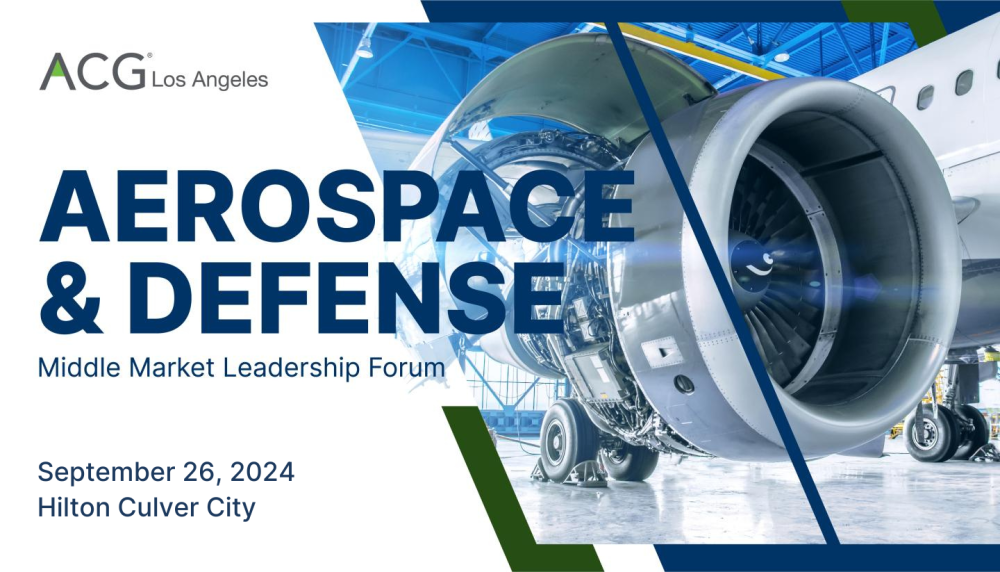 ACG® Los Angeles

AEROSPACE & DEFENSE

Middle Market Leadership Forum

September 26, 2024
Hilton Culver City